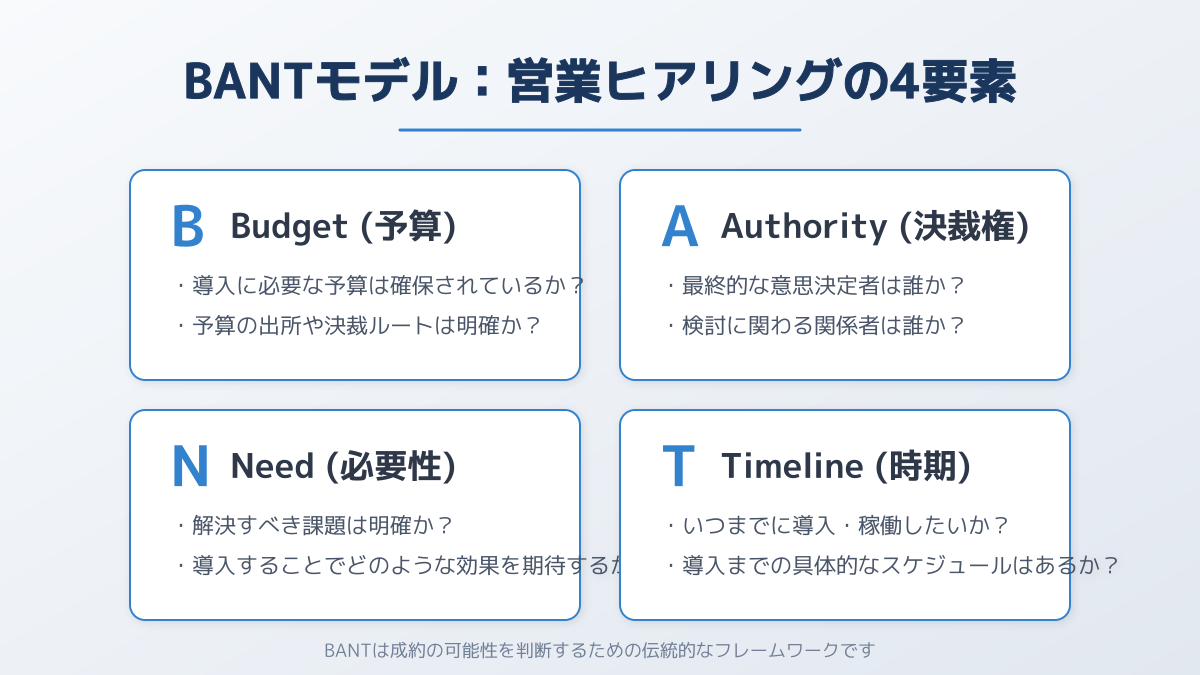 BANTモデル：営業ヒアリングの4要素

B Budget (予算)

・導入に必要な予算は確保されているか？
・予算の出所や決裁ルートは明確か？

A Authority (決裁権)

・最終的な意思決定者は誰か？
・検討に関わる関係者は誰か？

N Need (必要性)

・解決すべき課題は明確か？
・導入することでどのような効果を期待するか

T Timeline (時期)

・いつまでに導入・稼働したいか？
・導入までの具体的なスケジュールはあるか？

BANTは成約の可能性を判断するための伝統的なフレームワークです